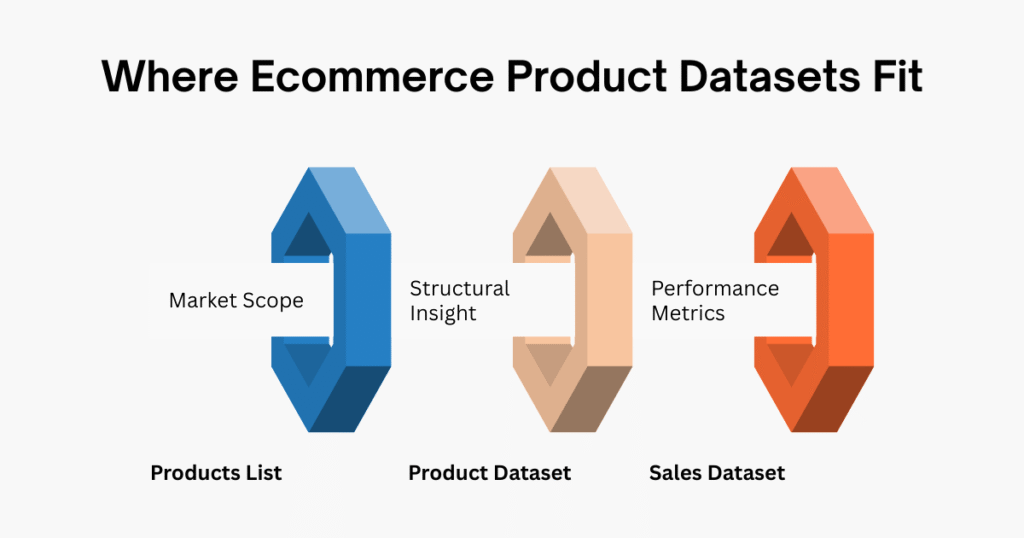 Where Ecommerce Product Datasets Fit

Market Scope

Structural Insight

Performance Metrics

Products List

Product Dataset

Sales Dataset